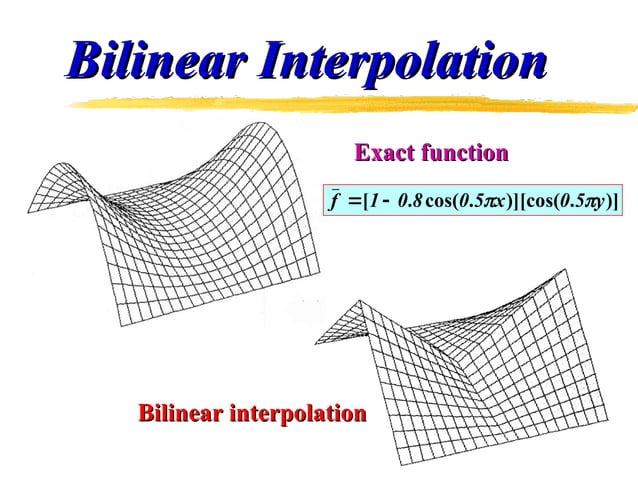 Bilinear Interpolation

Exact function

$\bar{f} = [1 - 0.8\cos(0.5\pi x)][\cos(0.5\pi y)]$

Bilinear interpolation